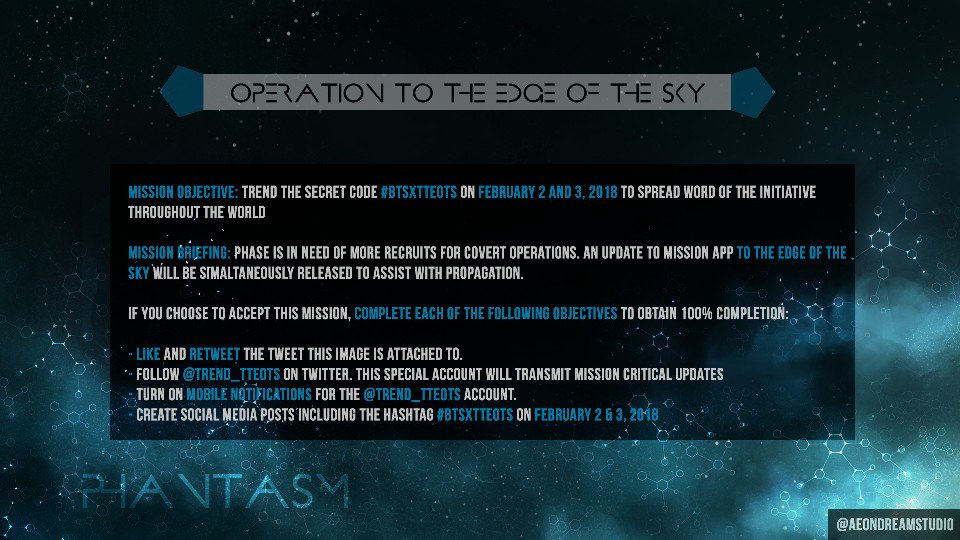 OPERATION TO THE EDGE OF THE SKY

MISSION OBJECTIVE: TREND THE SECRET CODE #BTSXTTEOTS ON FEBRUARY 2 AND 3, 2018 TO SPREAD WORD OF THE INITIATIVE THROUGHOUT THE WORLD

MISSION BRIEFING: PHASE IS IN NEED OF MORE RECRUITS FOR COVERT OPERATIONS. AN UPDATE TO MISSION APP TO THE EDGE OF THE SKY WILL BE SIMALTANEOUSLY RELEASED TO ASSIST WITH PROPAGATION.

IF YOU CHOOSE TO ACCEPT THIS MISSION, COMPLETE EACH OF THE FOLLOWING OBJECTIVES TO OBTAIN 100% COMPLETION:

- LIKE AND RETWEET THE TWEET THIS IMAGE IS ATTACHED TO.
- FOLLOW @TREND_TTEOTS ON TWITTER. THIS SPECIAL ACCOUNT WILL TRANSMIT MISSION CRITICAL UPDATES
- TURN ON MOBILE NOTIFICATIONS FOR THE @TREND_TTEOTS ACCOUNT.
- CREATE SOCIAL MEDIA POSTS INCLUDING THE HASHTAG #BTSXTTEOTS ON FEBRUARY 2 & 3, 2018

PHANTASM

@AEONDREAMSTUDIO